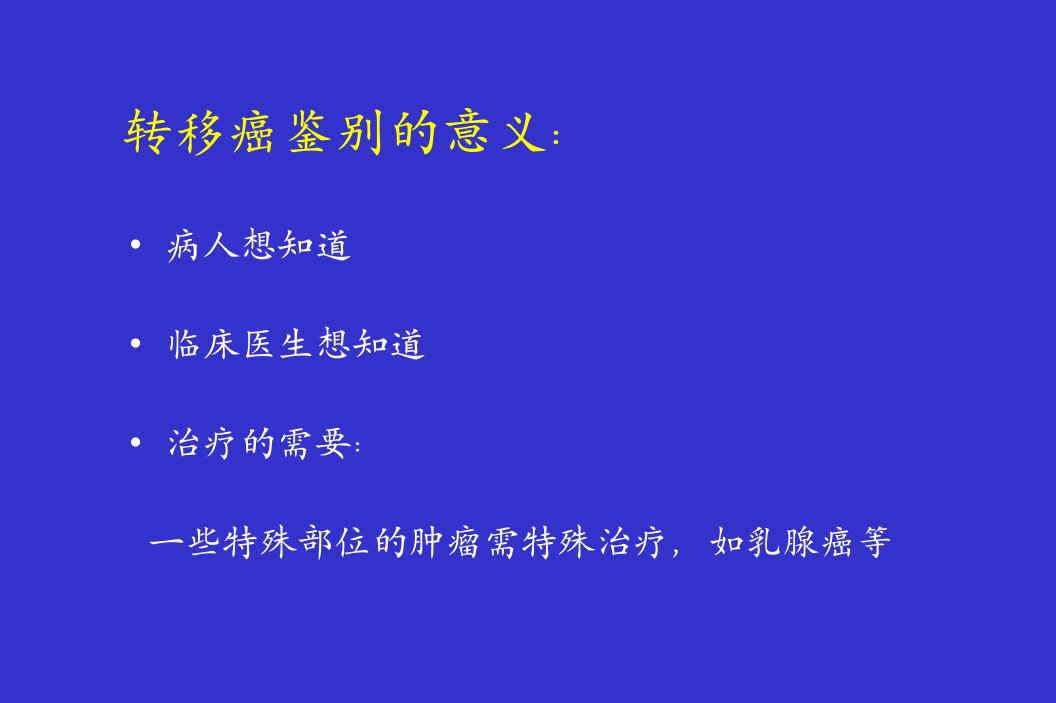 转移癌鉴别的意义:

• 病人想知道

• 临床医生想知道

• 治疗的需要:

一些特殊部位的肿瘤需特殊治疗，如乳腺癌等